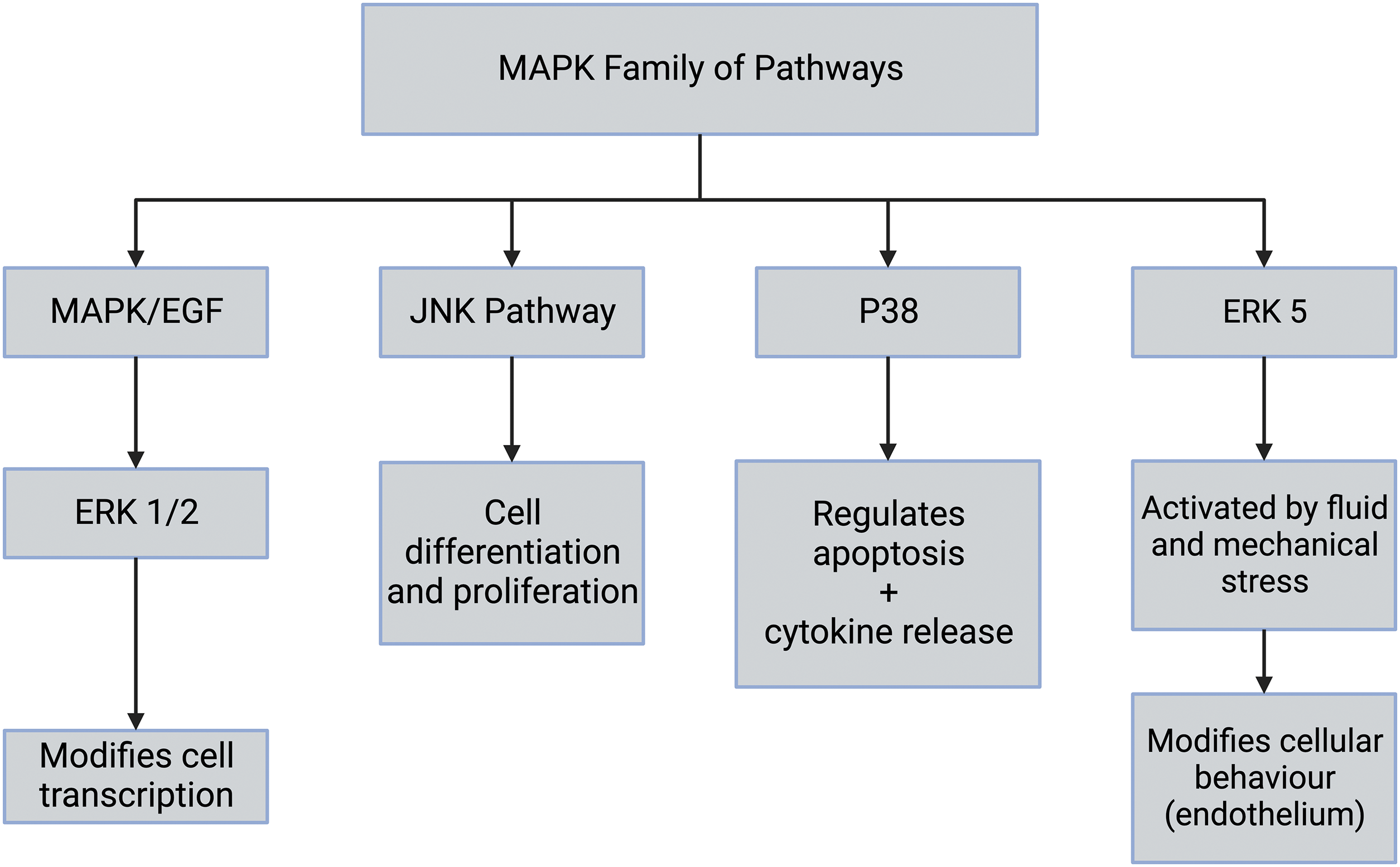 MAPK Family of Pathways

MAPK/EGF

ERK 1/2

Modifies cell transcription

JNK Pathway

Cell differentiation and proliferation

P38

Regulates apoptosis + cytokine release

ERK 5

Activated by fluid and mechanical stress

Modifies cellular behaviour (endothelium)